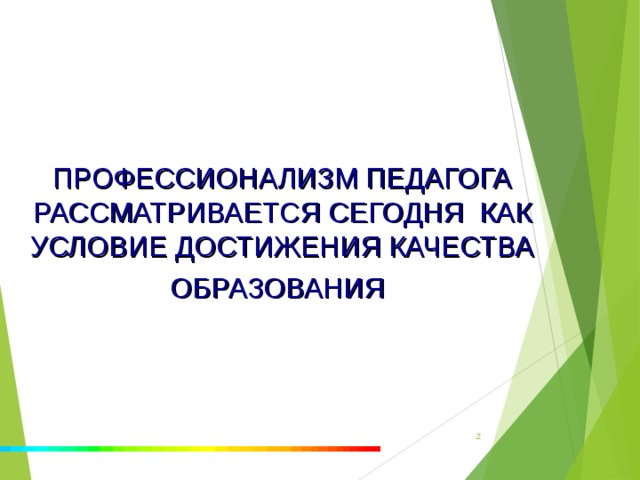 ПРОФЕССИОНАЛИЗМ ПЕДАГОГА РАССМАТРИВАЕТСЯ СЕГОДНЯ КАК УСЛОВИЕ ДОСТИЖЕНИЯ КАЧЕСТВА ОБРАЗОВАНИЯ

2